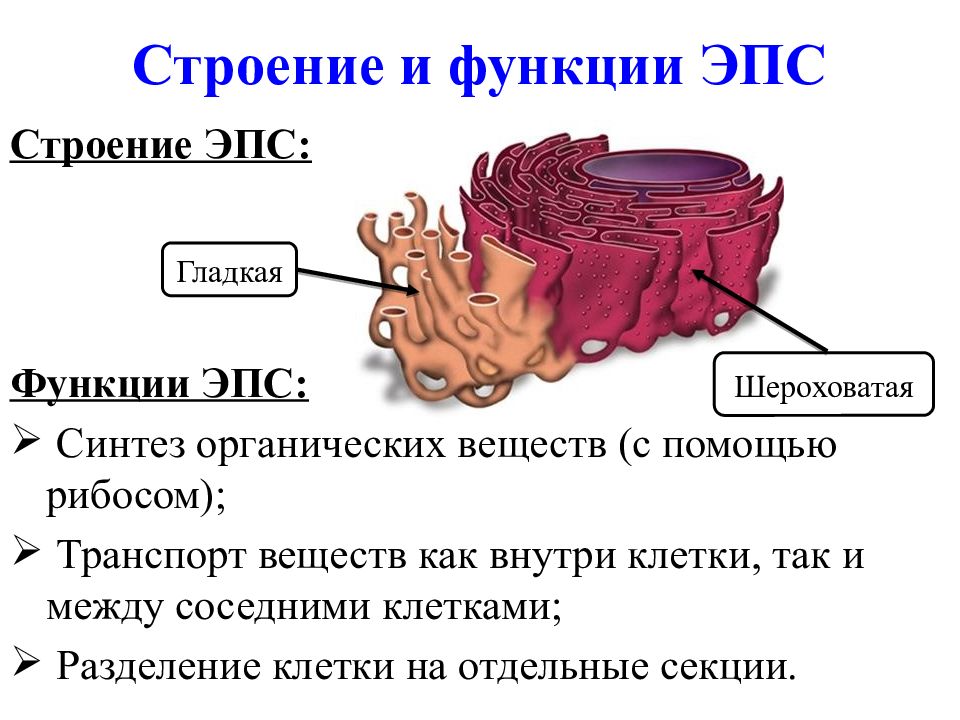 Строение и функции ЭПС

Строение ЭПС:

Гладкая

Шероховатая

Функции ЭПС:

➢ Синтез органических веществ (с помощью рибосом);

➢ Транспорт веществ как внутри клетки, так и между соседними клетками;

➢ Разделение клетки на отдельные секции.